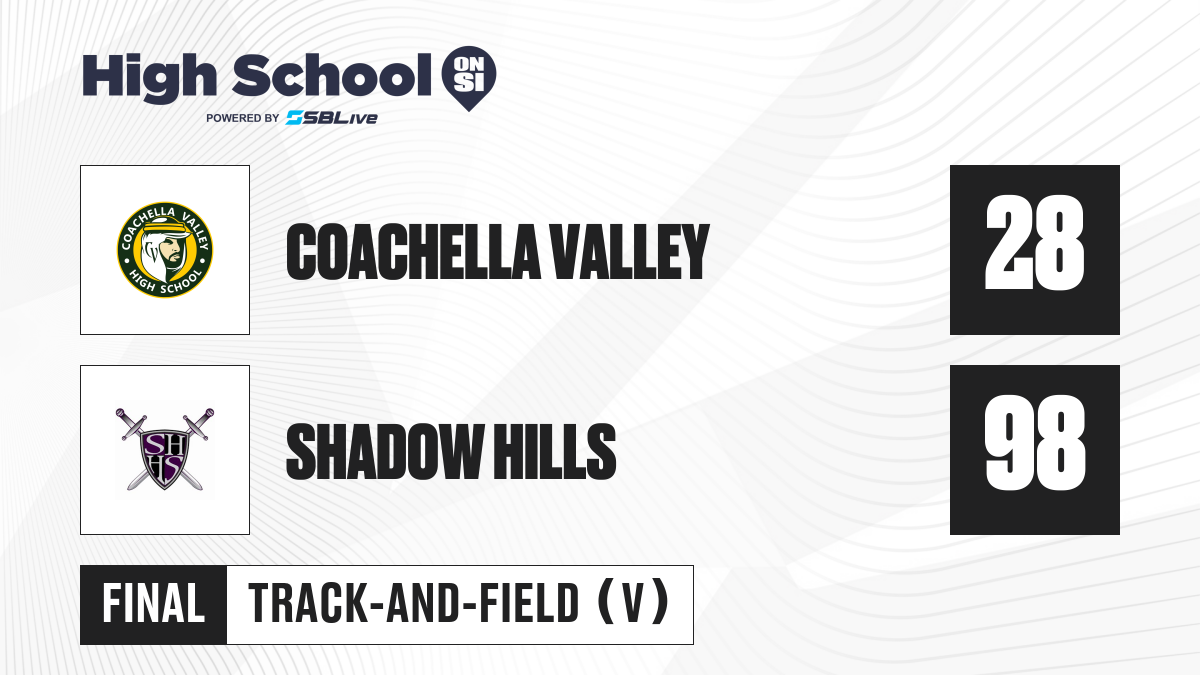 High School ON SI
POWERED BY SBLive

COACHELLA VALLEY HIGH SCHOOL

COACHELLA VALLEY

28

SHS

SHADOW HILLS

98

FINAL TRACK-AND-FIELD (V)